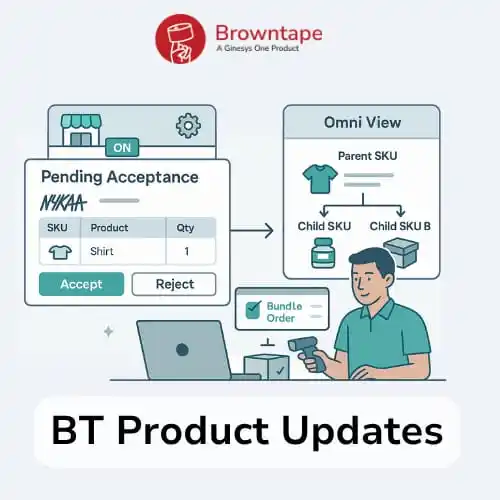 Browntape
A Ginesys One Product

ON

Pending Acceptance

NYKAA

| SKU | Product | Qty |
|---|---|---|
| | Shirt | 1 |

Accept
Reject

Omni View

Parent SKU

Child SKU
Child SKU B

Bundle Order

BT Product Updates